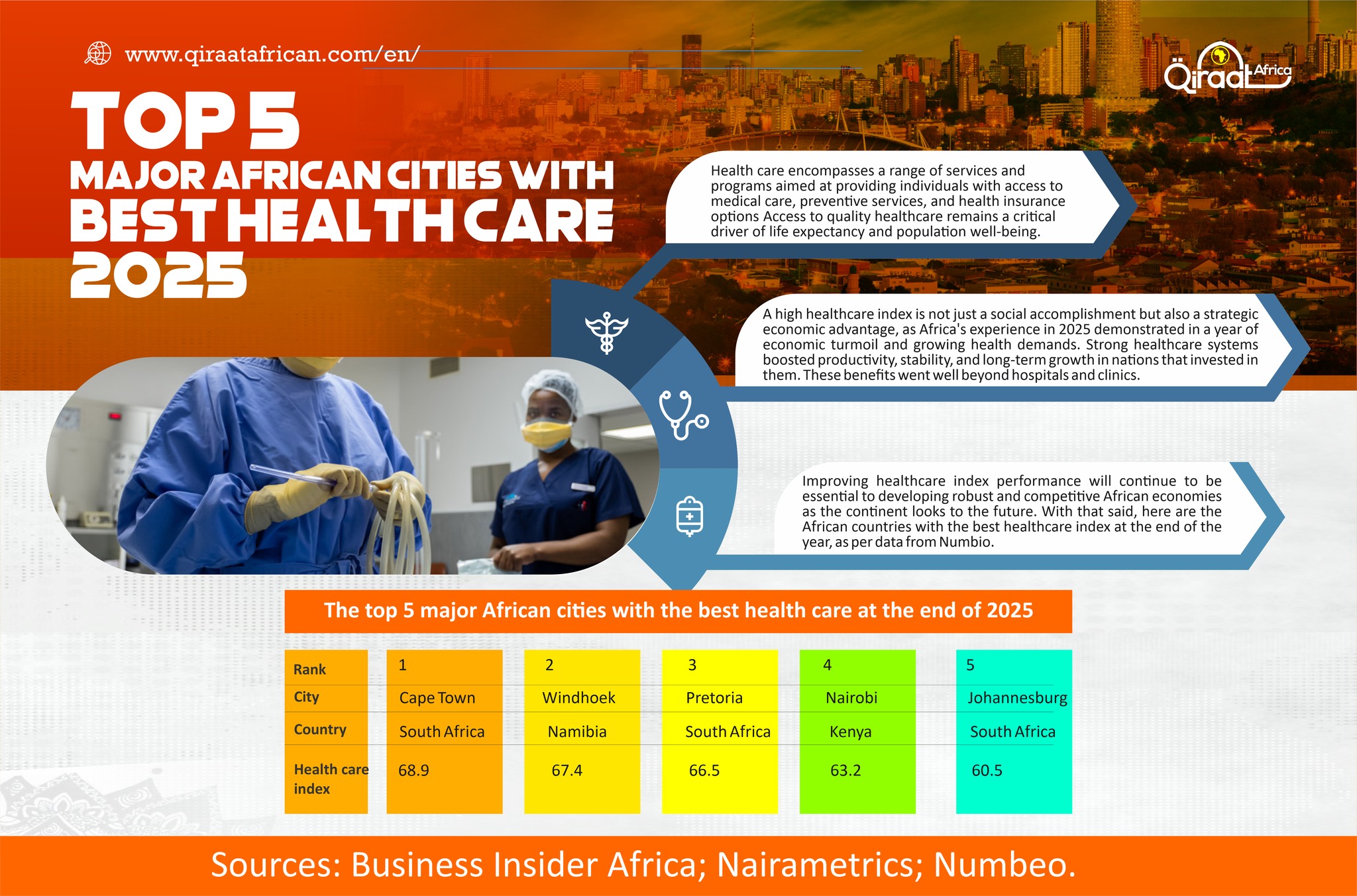 www.qiraatafrican.com/en/

Qiraat Africa

TOP 5
MAJOR AFRICAN CITIES WITH
BEST HEALTH CARE
2025

Health care encompasses a range of services and programs aimed at providing individuals with access to medical care, preventive services, and health insurance options Access to quality healthcare remains a critical driver of life expectancy and population well-being.

A high healthcare index is not just a social accomplishment but also a strategic economic advantage, as Africa's experience in 2025 demonstrated in a year of economic turmoil and growing health demands. Strong healthcare systems boosted productivity, stability, and long-term growth in nations that invested in them. These benefits went well beyond hospitals and clinics.

Improving healthcare index performance will continue to be essential to developing robust and competitive African economies as the continent looks to the future. With that said, here are the African countries with the best healthcare index at the end of the year, as per data from Numbio.

The top 5 major African cities with the best health care at the end of 2025

| Rank | 1 | 2 | 3 | 4 | 5 |
|---|---|---|---|---|---|
| City | Cape Town | Windhoek | Pretoria | Nairobi | Johannesburg |
| Country | South Africa | Namibia | South Africa | Kenya | South Africa |
| Health care index | 68.9 | 67.4 | 66.5 | 63.2 | 60.5 |

Sources: Business Insider Africa; Nairametrics; Numbeo.